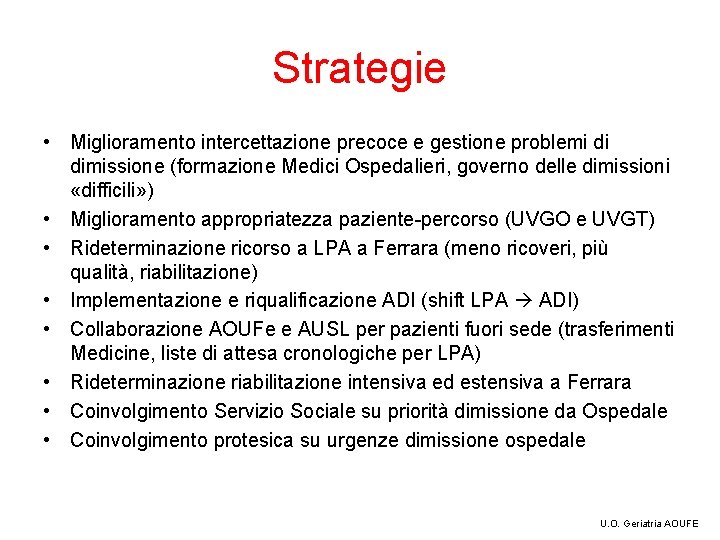 Strategie

• Miglioramento intercettazione precoce e gestione problemi di dimissione (formazione Medici Ospedalieri, governo delle dimissioni «difficili»)
• Miglioramento appropriatezza paziente-percorso (UVGO e UVGT)
• Rideterminazione ricorso a LPA a Ferrara (meno ricoveri, più qualità, riabilitazione)
• Implementazione e riqualificazione ADI (shift LPA → ADI)
• Collaborazione AOUFe e AUSL per pazienti fuori sede (trasferimenti Medicine, liste di attesa cronologiche per LPA)
• Rideterminazione riabilitazione intensiva ed estensiva a Ferrara
• Coinvolgimento Servizio Sociale su priorità dimissione da Ospedale
• Coinvolgimento protesica su urgenze dimissione ospedale

U.O. Geriatria AOUFE